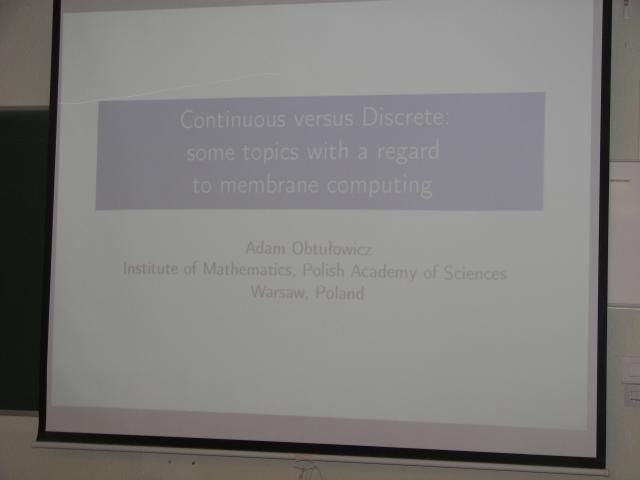 Continuous versus Discrete:
some topics with a regard
to membrane computing

Adam Obtułowicz
Institute of Mathematics, Polish Academy of Sciences
Warsaw, Poland